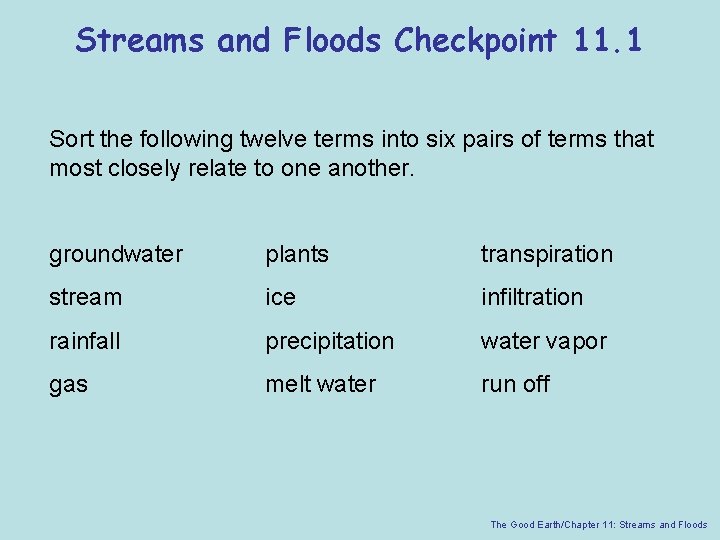 Streams and Floods Checkpoint 11.1

Sort the following twelve terms into six pairs of terms that most closely relate to one another.

groundwater
stream
rainfall
gas

plants
ice
precipitation
melt water

transpiration
infiltration
water vapor
run off

The Good Earth/Chapter 11: Streams and Floods